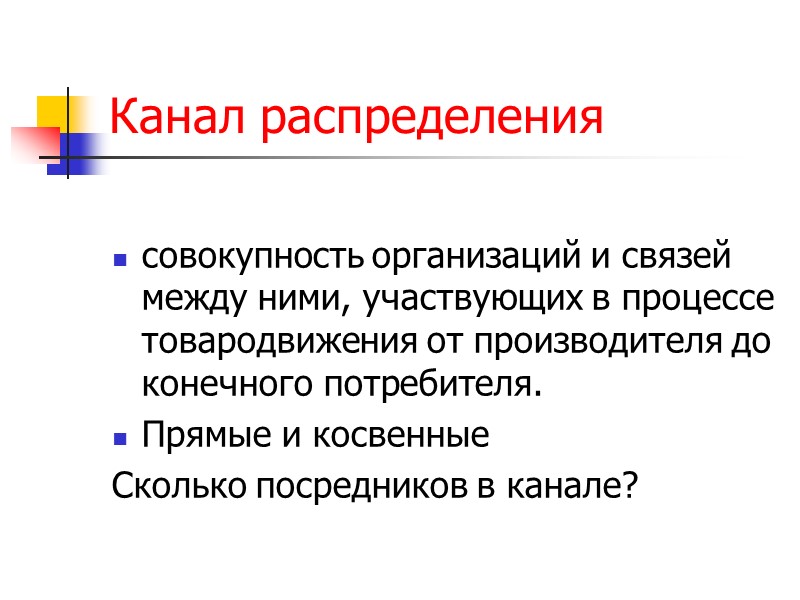 Канал распределения

- совокупность организаций и связей между ними, участвующих в процессе товародвижения от производителя до конечного потребителя.
- Прямые и косвенные

Сколько посредников в канале?